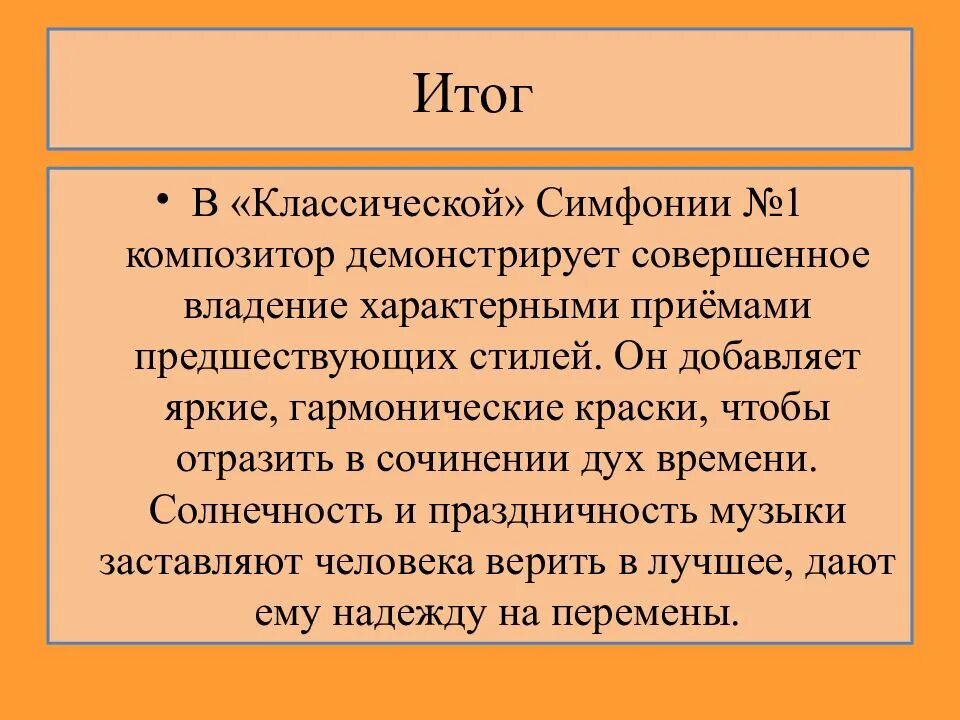 Итог

• В «Классической» Симфонии №1 композитор демонстрирует совершенное владение характерными приёмами предшествующих стилей. Он добавляет яркие, гармонические краски, чтобы отразить в сочинении дух времени. Солнечность и праздничность музыки заставляют человека верить в лучшее, дают ему надежду на перемены.